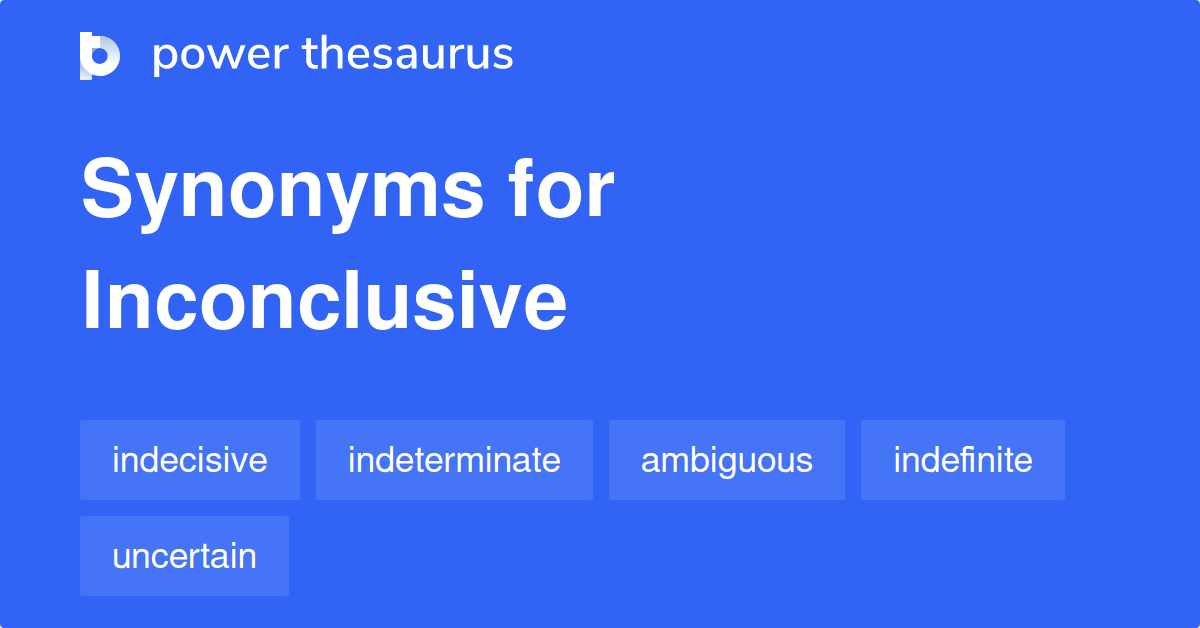 power thesaurus

Synonyms for Inconclusive

indecisive indeterminate ambiguous indefinite uncertain